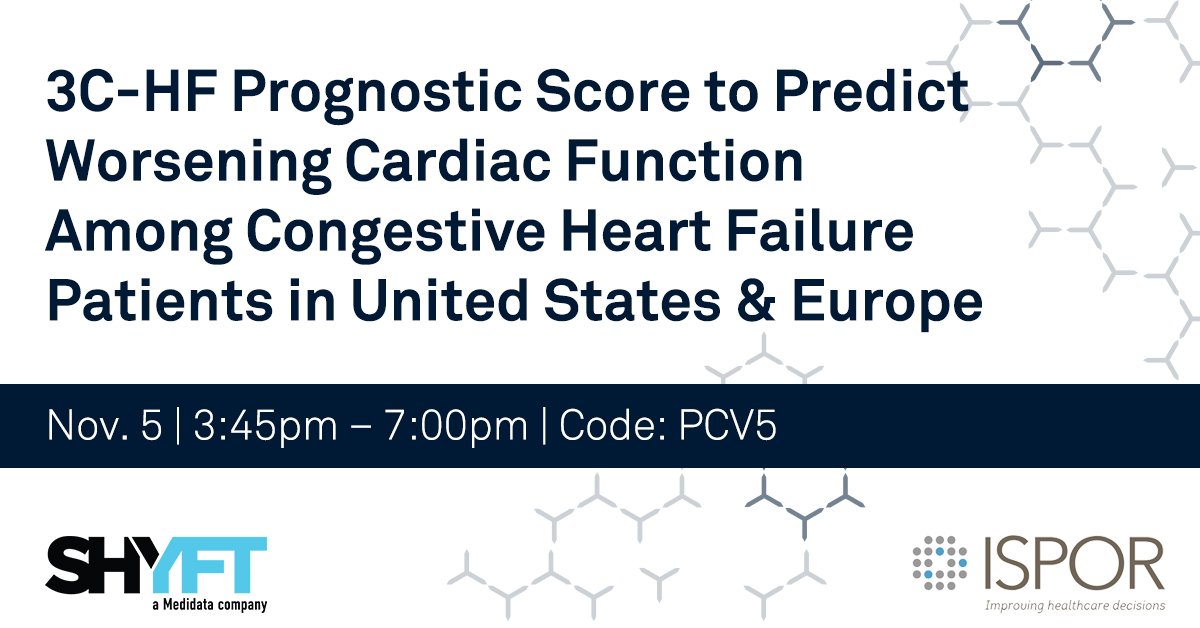 3C-HF Prognostic Score to Predict Worsening Cardiac Function Among Congestive Heart Failure Patients in United States & Europe

Nov. 5 | 3:45pm – 7:00pm | Code: PCV5

SHYFT
a Medidata company

ISPOR
Improving healthcare decisions